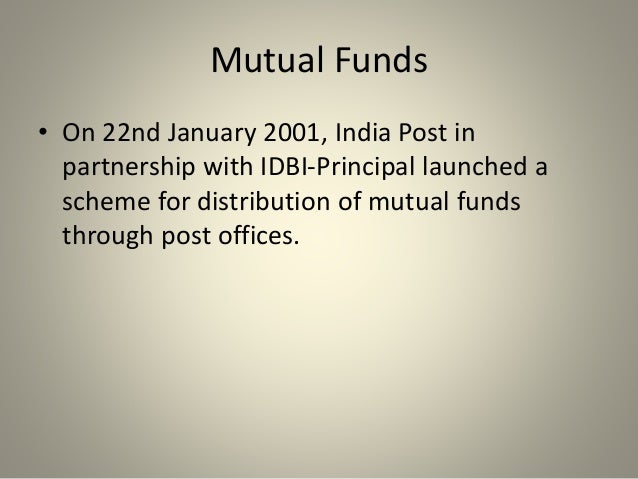 Mutual Funds

• On 22nd January 2001, India Post in partnership with IDBI-Principal launched a scheme for distribution of mutual funds through post offices.